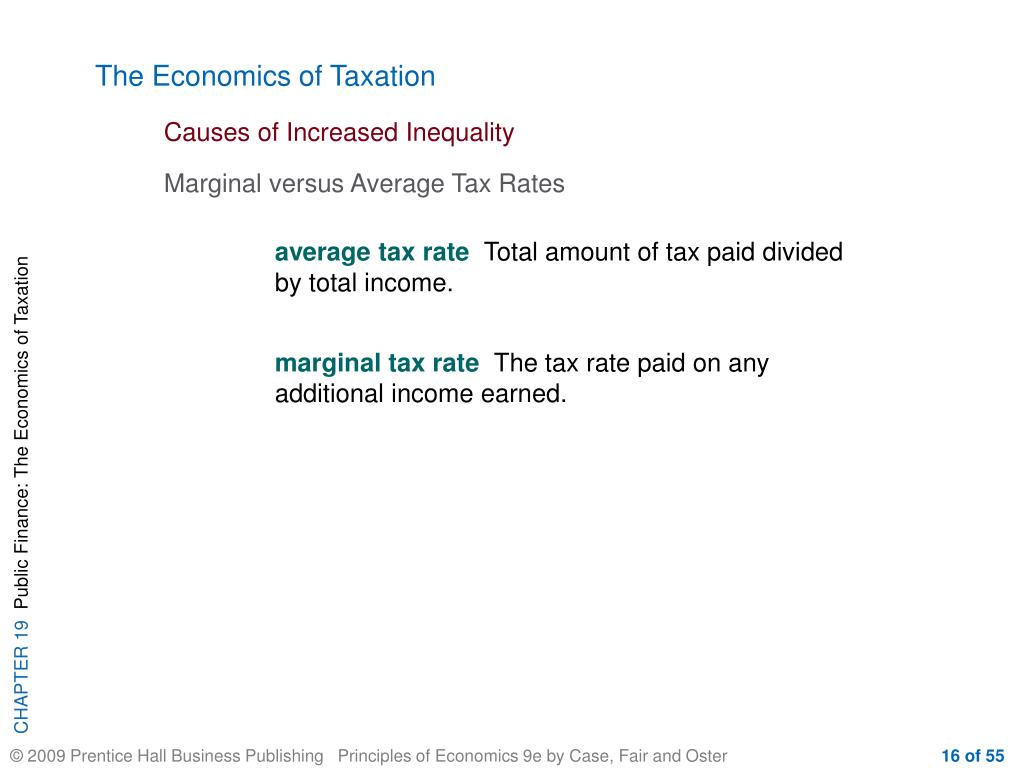 The Economics of Taxation

Causes of Increased Inequality

Marginal versus Average Tax Rates

average tax rate Total amount of tax paid divided by total income.

marginal tax rate The tax rate paid on any additional income earned.

CHAPTER 19 Public Finance: The Economics of Taxation

© 2009 Prentice Hall Business Publishing Principles of Economics 9e by Case, Fair and Oster

16 of 55